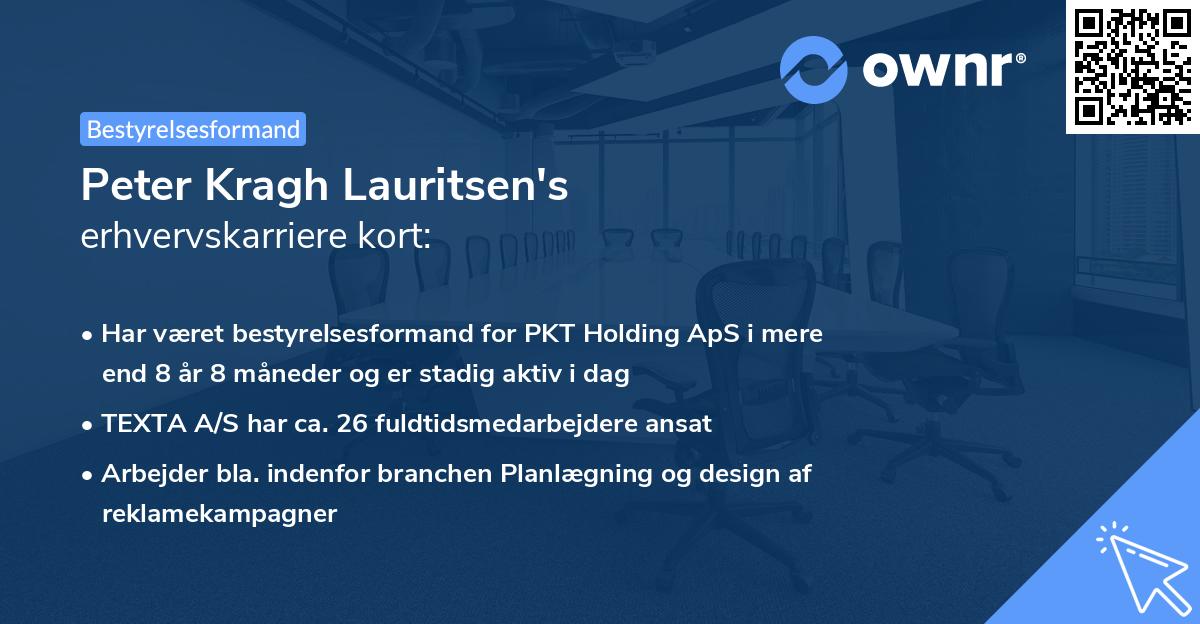 ownr®

Bestyrelsesformand

Peter Kragh Lauritsen's
erhvervskarriere kort:

• Har været bestyrelsesformand for PKT Holding ApS i mere end 8 år 8 måneder og er stadig aktiv i dag
• TEXTA A/S har ca. 26 fuldtidsmedarbejdere ansat
• Arbejder bla. indenfor branchen Planlægning og design af reklamekampagner